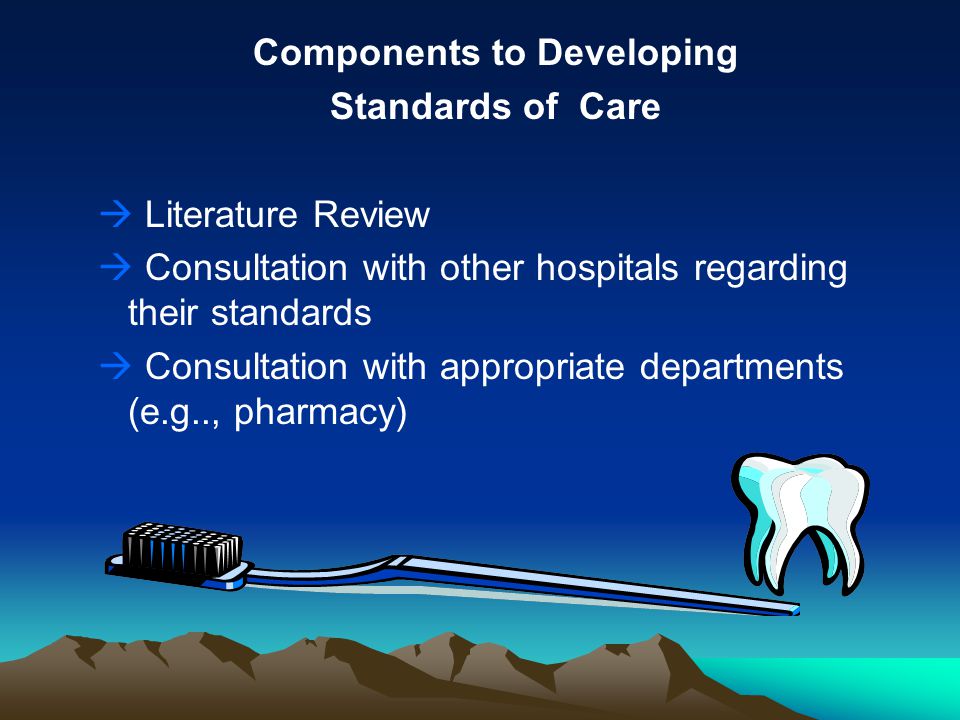 Components to Developing
Standards of Care

→ Literature Review

→ Consultation with other hospitals regarding their standards

→ Consultation with appropriate departments (e.g.., pharmacy)